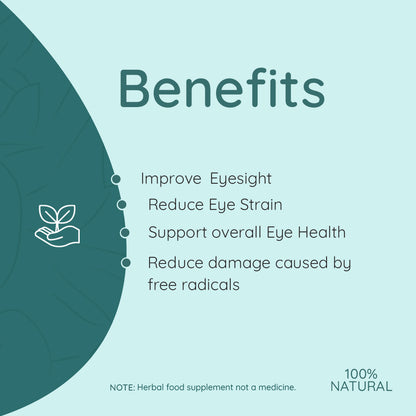 Benefits

- Improve Eyesight
- Reduce Eye Strain
- Support overall Eye Health
- Reduce damage caused by free radicals

NOTE: Herbal food supplement not a medicine.

100%
NATURAL